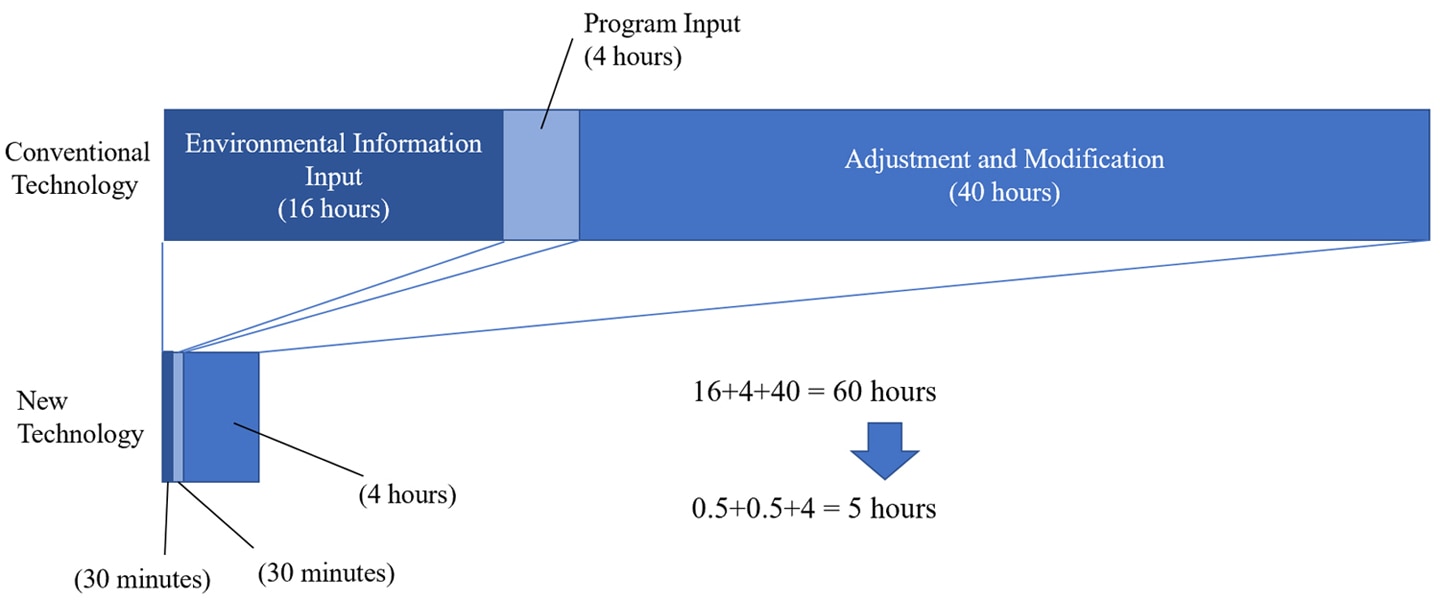 Program Input
(4 hours)

Conventional Technology

Environmental Information Input
(16 hours)

Adjustment and Modification
(40 hours)

New Technology

(4 hours)

(30 minutes)

(30 minutes)

16+4+40 = 60 hours

0.5+0.5+4 = 5 hours